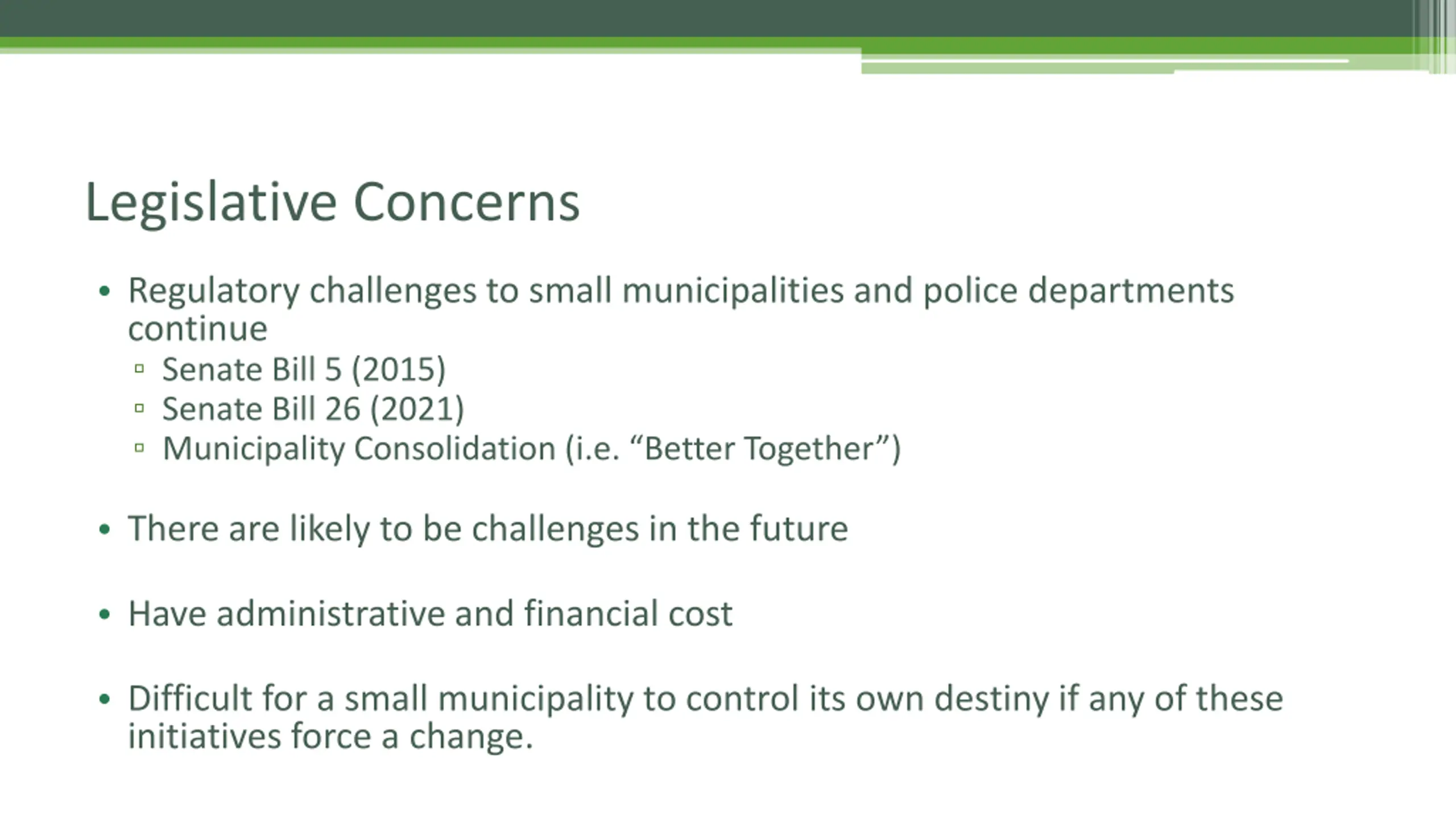 Legislative Concerns

• Regulatory challenges to small municipalities and police departments continue
▫ Senate Bill 5 (2015)
▫ Senate Bill 26 (2021)
▫ Municipality Consolidation (i.e. “Better Together”)

• There are likely to be challenges in the future

• Have administrative and financial cost

• Difficult for a small municipality to control its own destiny if any of these initiatives force a change.